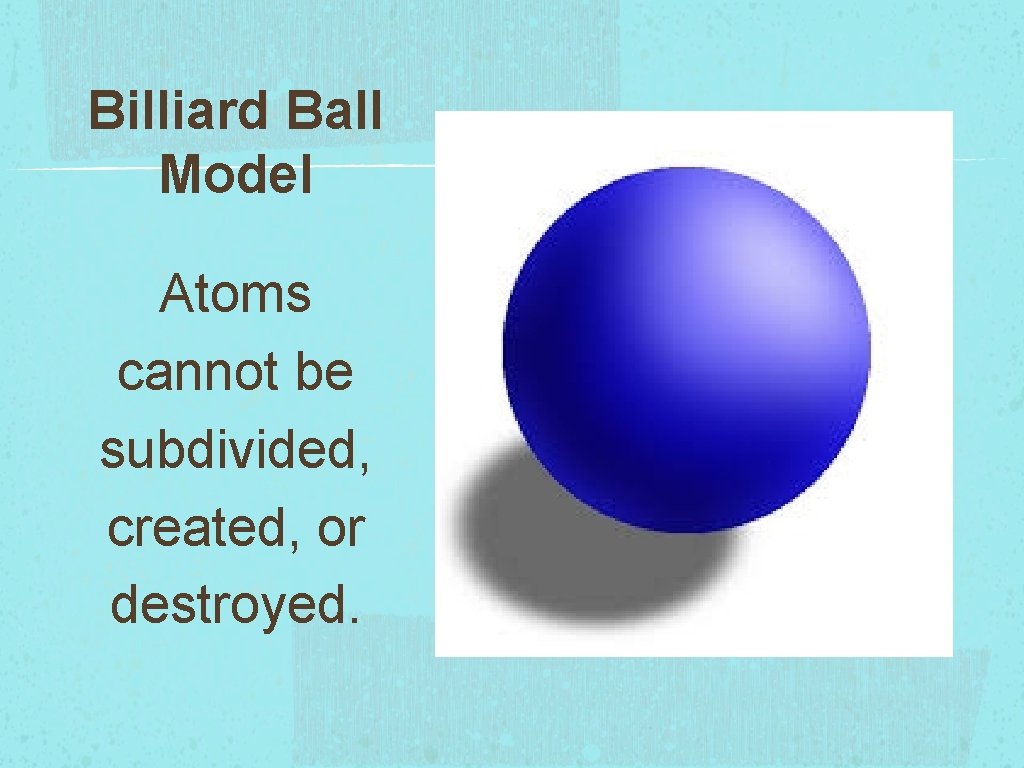 Billiard Ball Model

Atoms cannot be subdivided, created, or destroyed.